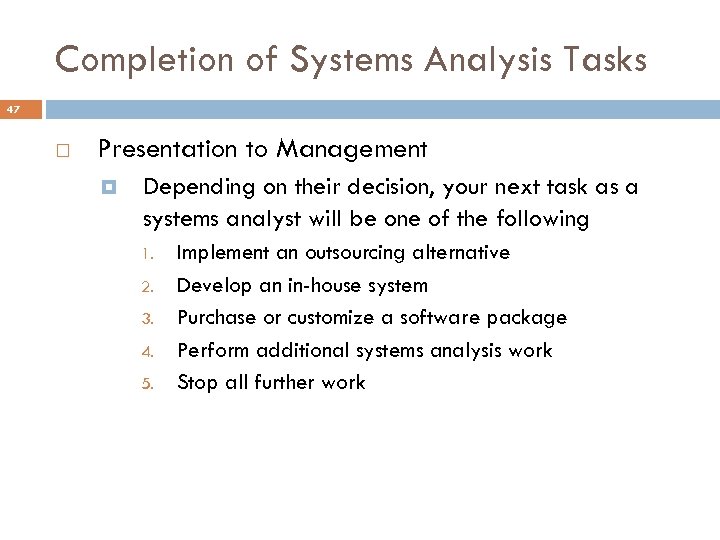 Completion of Systems Analysis Tasks

47

Presentation to Management

Depending on their decision, your next task as a systems analyst will be one of the following

1. Implement an outsourcing alternative
2. Develop an in-house system
3. Purchase or customize a software package
4. Perform additional systems analysis work
5. Stop all further work